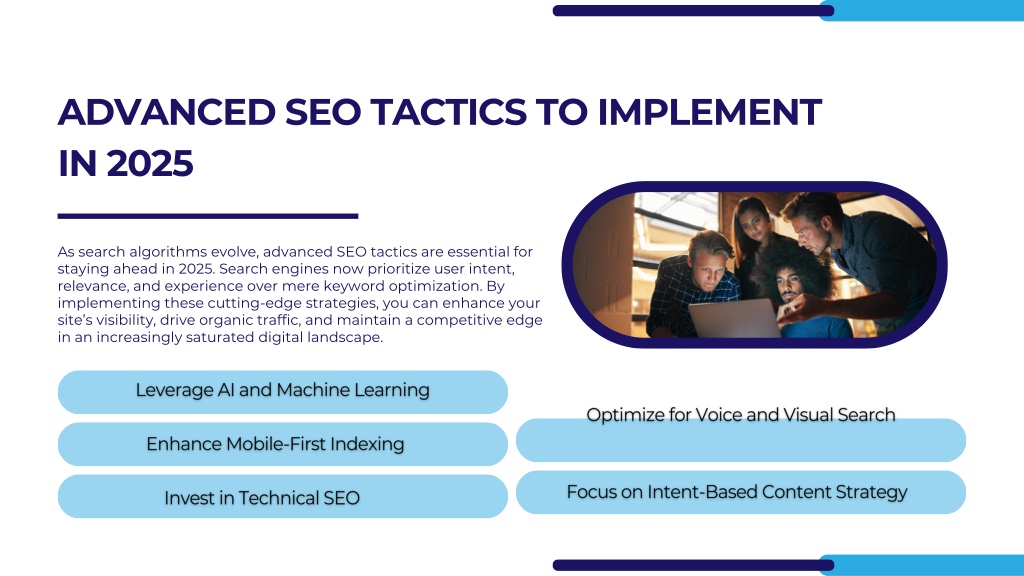 ADVANCED SEO TACTICS TO IMPLEMENT IN 2025

As search algorithms evolve, advanced SEO tactics are essential for staying ahead in 2025. Search engines now prioritize user intent, relevance, and experience over mere keyword optimization. By implementing these cutting-edge strategies, you can enhance your site's visibility, drive organic traffic, and maintain a competitive edge in an increasingly saturated digital landscape.

Leverage AI and Machine Learning

Enhance Mobile-First Indexing

Invest in Technical SEO

Optimize for Voice and Visual Search

Focus on Intent-Based Content Strategy